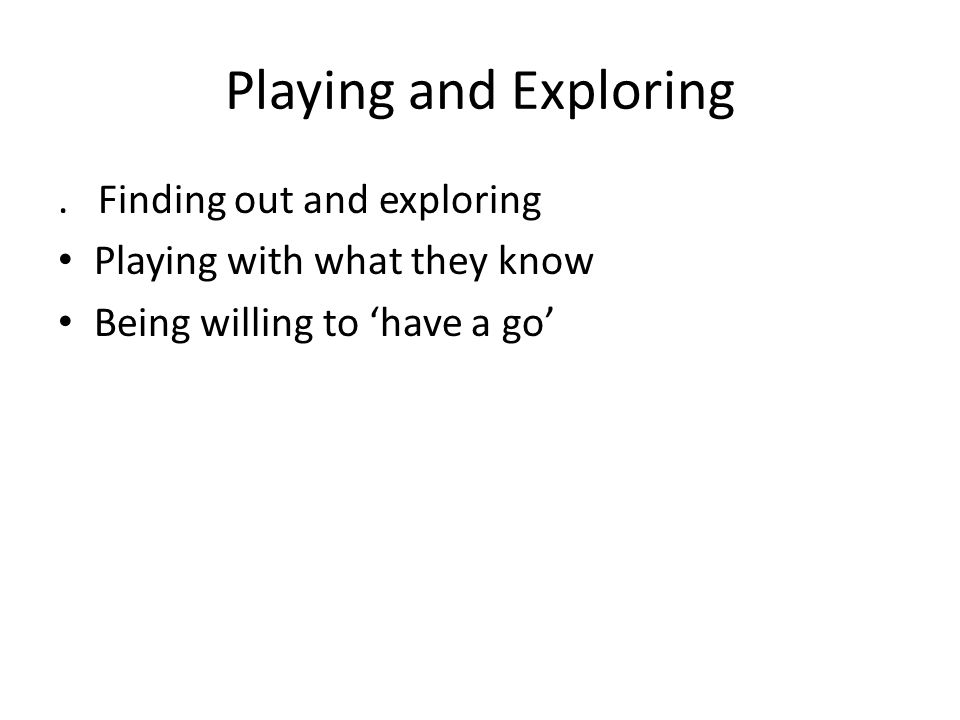 Playing and Exploring

. Finding out and exploring
• Playing with what they know
• Being willing to ‘have a go’